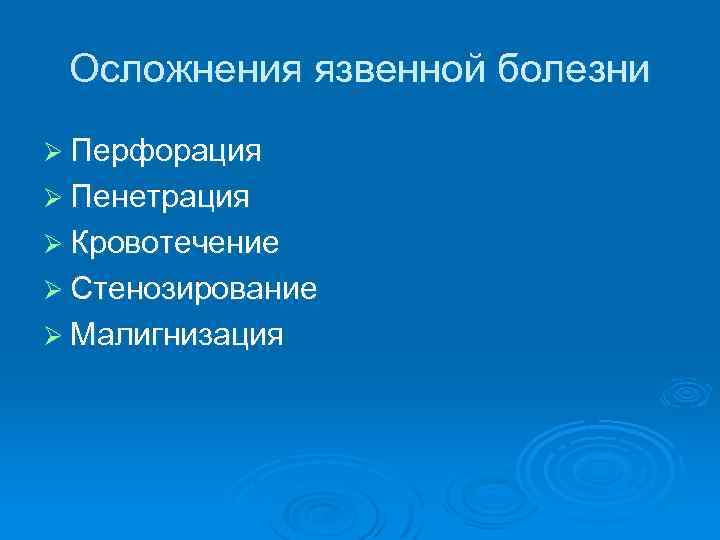 Осложнения язвенной болезни

➢ Перфорация
➢ Пенетрация
➢ Кровотечение
➢ Стенозирование
➢ Малигнизация